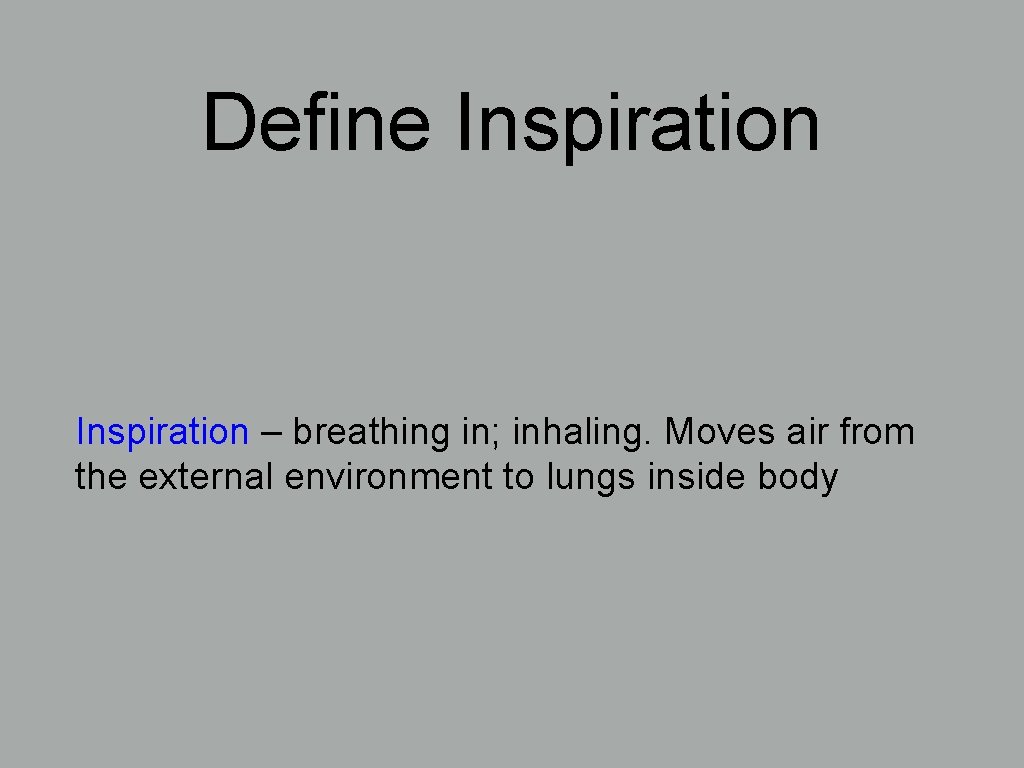 Define Inspiration

Inspiration – breathing in; inhaling. Moves air from the external environment to lungs inside body